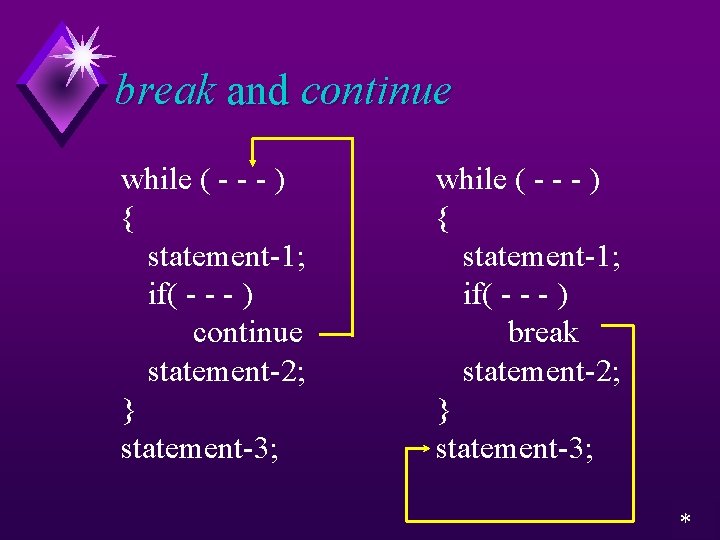 break and continue

while ( - - - )
{
statement-1;
if( - - - )
continue
statement-2;
}
statement-3;

while ( - - - )
{
statement-1;
if( - - - )
break
statement-2;
}
statement-3;

*